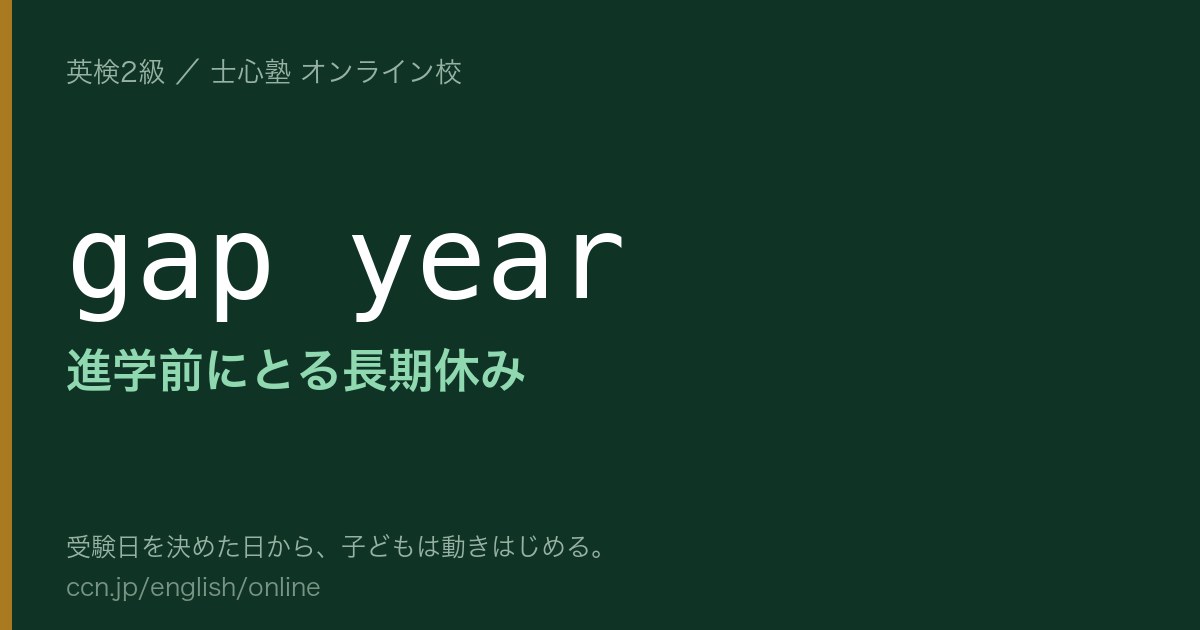 英検2級 ／ 士心塾 オンライン校

gap year

進学前にとる長期休み

受験日を決めた日から、子どもは動きはじめる。
ccn.jp/english/online